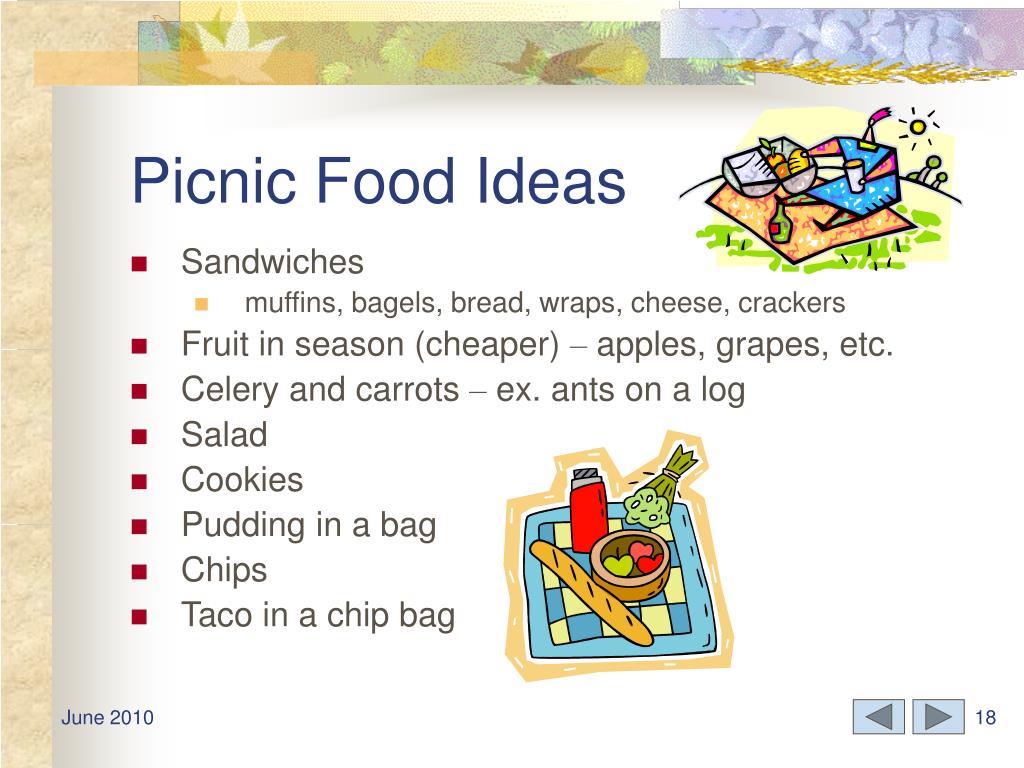 Picnic Food Ideas

- Sandwiches
  - muffins, bagels, bread, wraps, cheese, crackers
- Fruit in season (cheaper) – apples, grapes, etc.
- Celery and carrots – ex. ants on a log
- Salad
- Cookies
- Pudding in a bag
- Chips
- Taco in a chip bag

June 2010

18